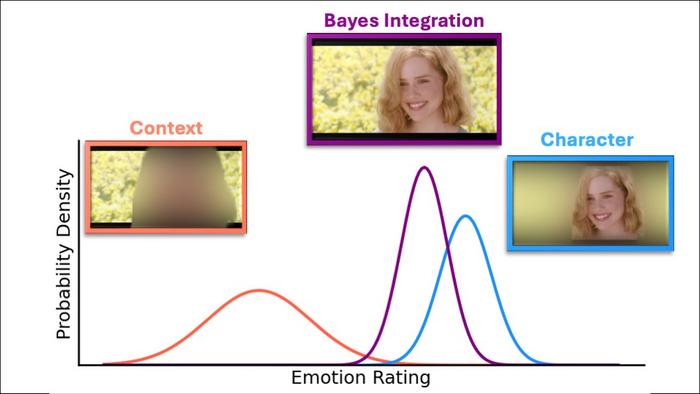 Bayes Integration

Context

Character

Probability Density

Emotion Rating